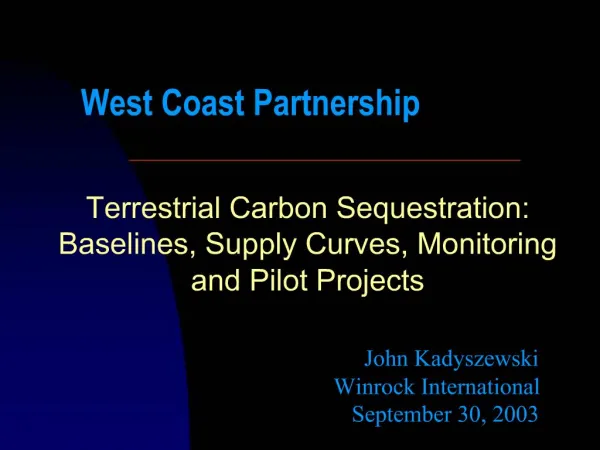 West Coast Partnership

Terrestrial Carbon Sequestration: Baselines, Supply Curves, Monitoring and Pilot Projects

John Kadyszewski
Winrock International
September 30, 2003